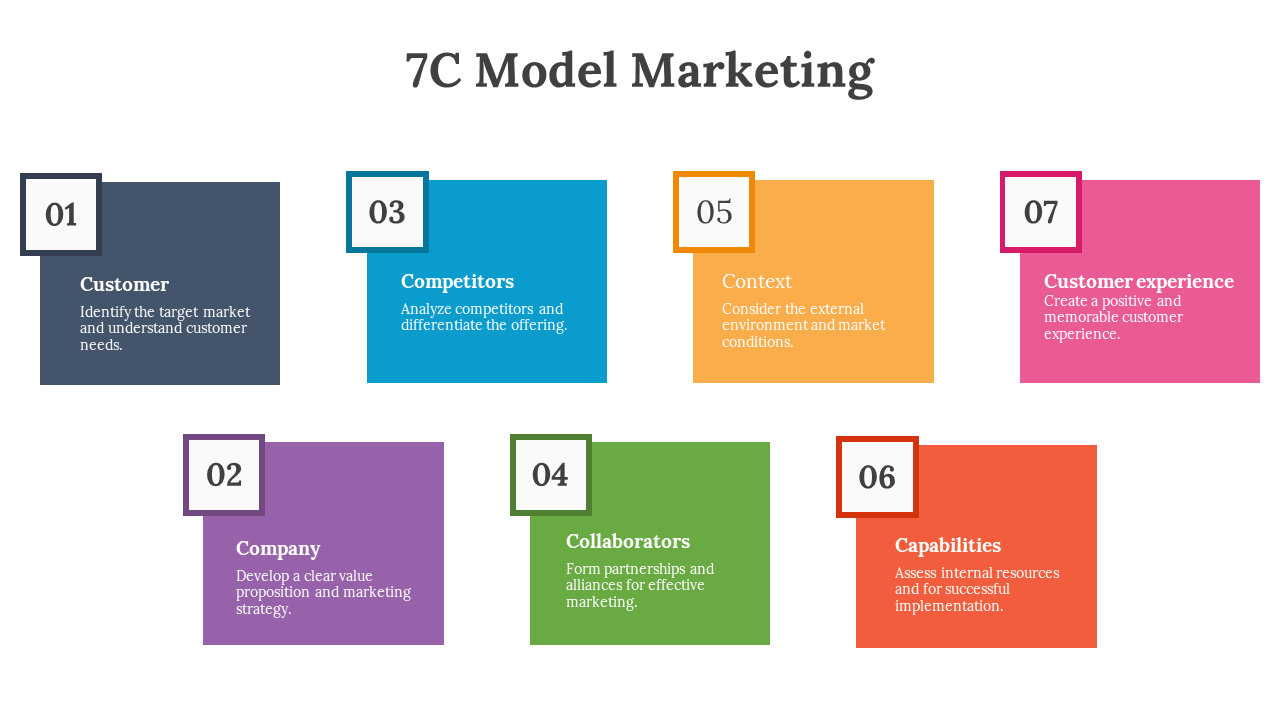 7C Model Marketing

01

Customer

Identify the target market and understand customer needs.

03

Competitors

Analyze competitors and differentiate the offering.

05

Context

Consider the external environment and market conditions.

07

Customer experience

Create a positive and memorable customer experience.

02

Company

Develop a clear value proposition and marketing strategy.

04

Collaborators

Form partnerships and alliances for effective marketing.

06

Capabilities

Assess internal resources and for successful implementation.